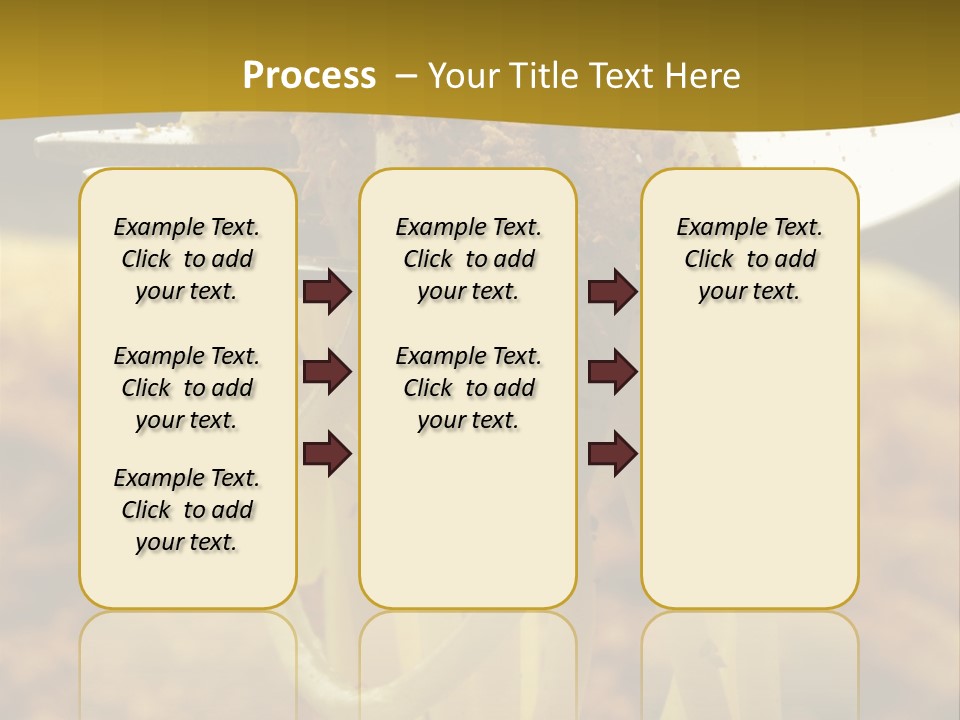 Process – Your Title Text Here

Example Text. Click to add your text.

Example Text. Click to add your text.

Example Text. Click to add your text.

Example Text. Click to add your text.

Example Text. Click to add your text.

Example Text. Click to add your text.